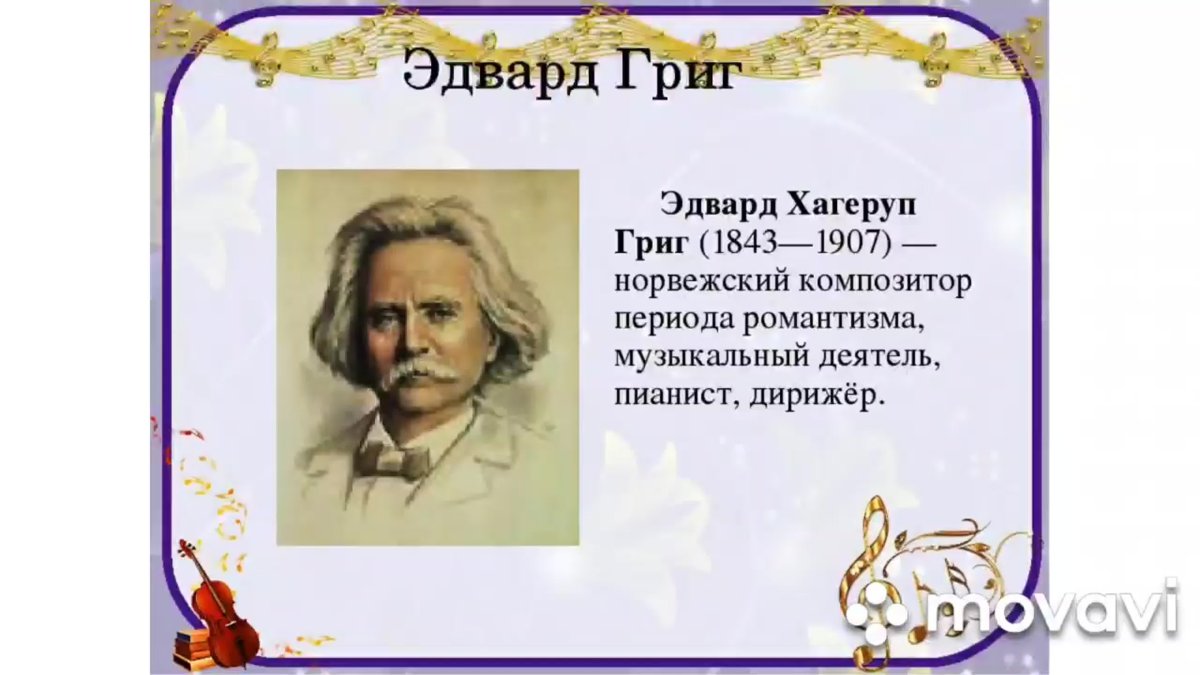 Эдвард Григ

Эдвард Хагеруп Григ (1843—1907) — норвежский композитор периода романтизма, музыкальный деятель, пианист, дирижёр.

movavi